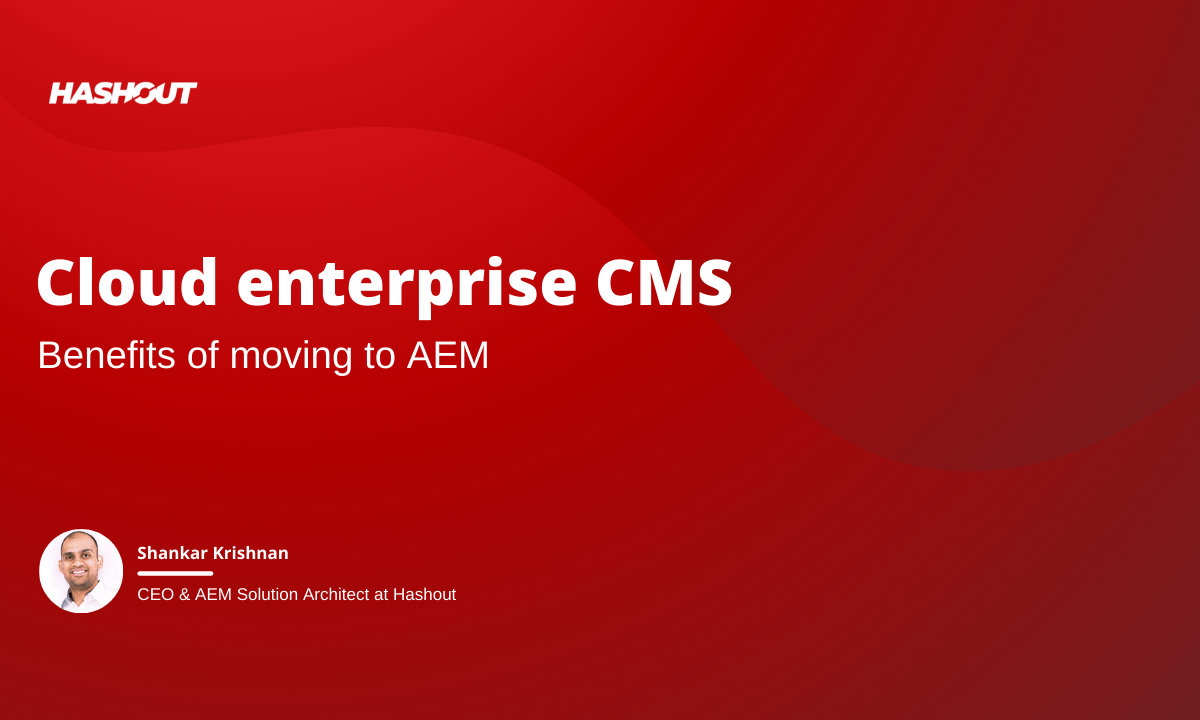 HASHOUT

Cloud enterprise CMS

Benefits of moving to AEM

Shankar Krishnan

CEO & AEM Solution Architect at Hashout